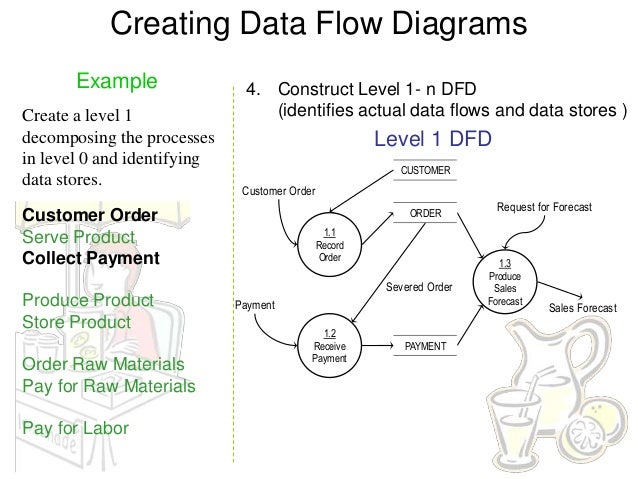 Creating Data Flow Diagrams

Example

Create a level 1 decomposing the processes in level 0 and identifying data stores.

Customer Order
Serve Product
Collect Payment

Produce Product
Store Product

Order Raw Materials
Pay for Raw Materials

Pay for Labor

4. Construct Level 1- n DFD
(identifies actual data flows and data stores )

Level 1 DFD

CUSTOMER

Customer Order

ORDER

Request for Forecast

1.1
Record
Order

1.3
Produce
Sales
Forecast

Severed Order

Payment

Sales Forecast

1.2
Receive
Payment

PAYMENT